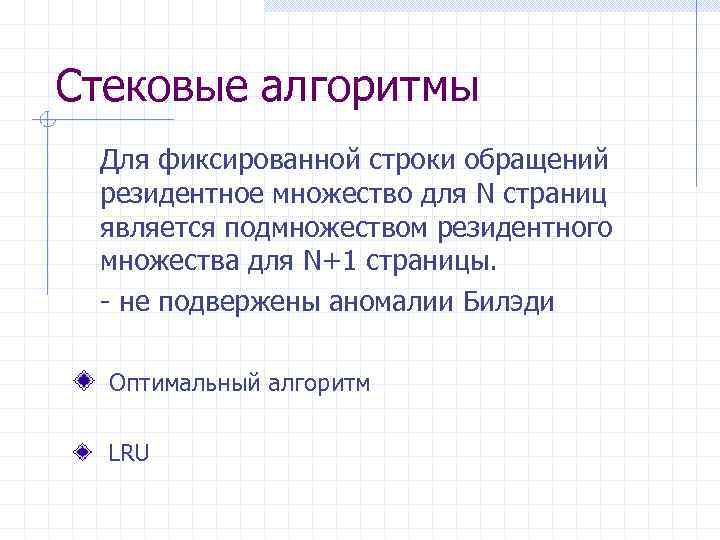 Стековые алгоритмы

Для фиксированной строки обращений резидентное множество для N страниц является подмножеством резидентного множества для N+1 страницы.

- не подвержены аномалии Билэди

Оптимальный алгоритм

LRU